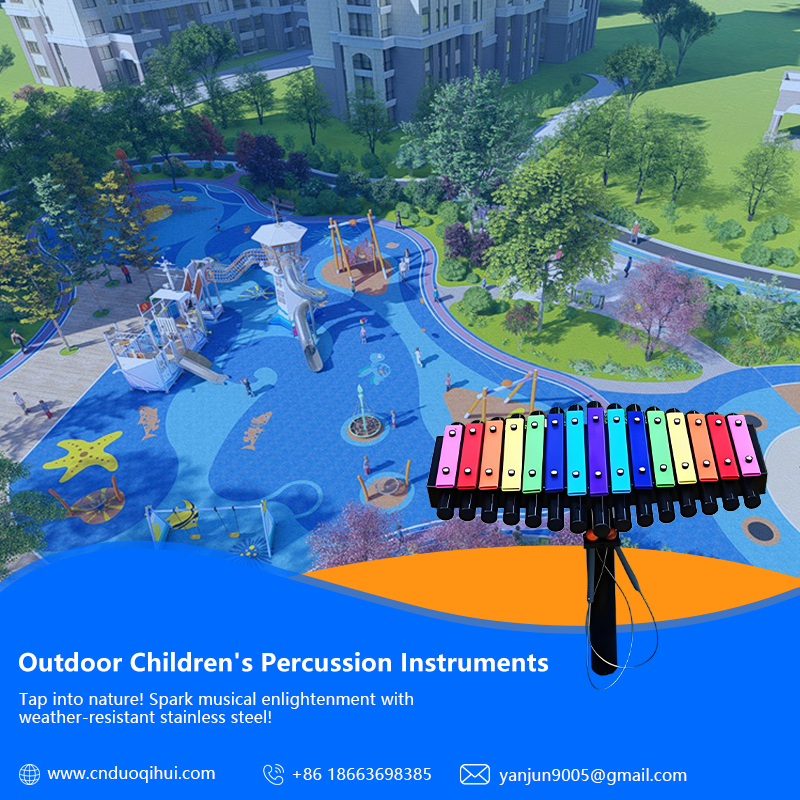 Outdoor Children's Percussion Instruments

Tap into nature! Spark musical enlightenment with weather-resistant stainless steel!

www.cnduoqihui.com +86 18663698385 yanjun9005@gmail.com